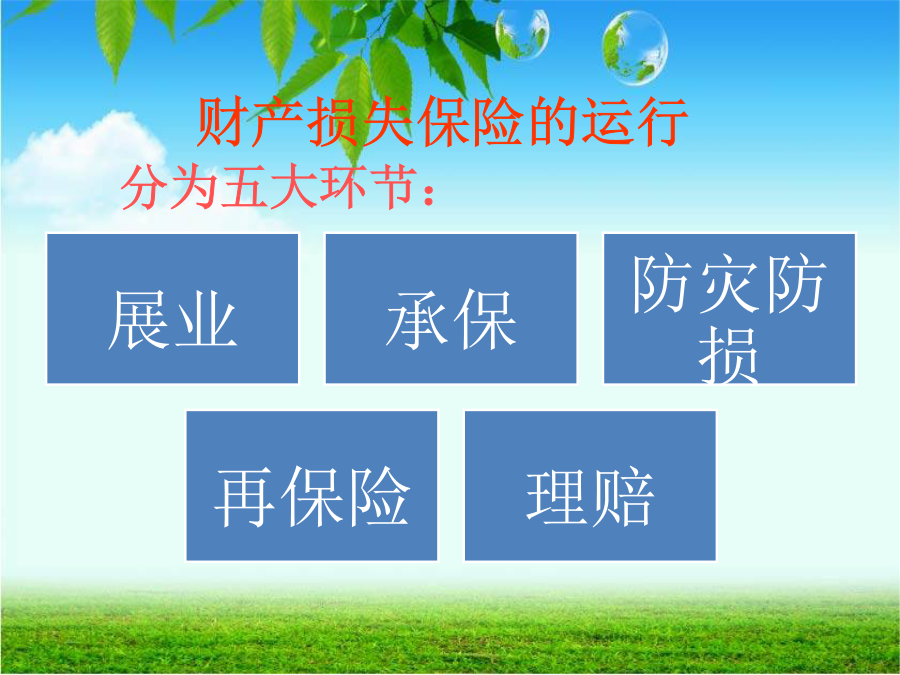 财产损失保险的运行
分为五大环节：

展业

承保

防灾防损

再保险

理赔